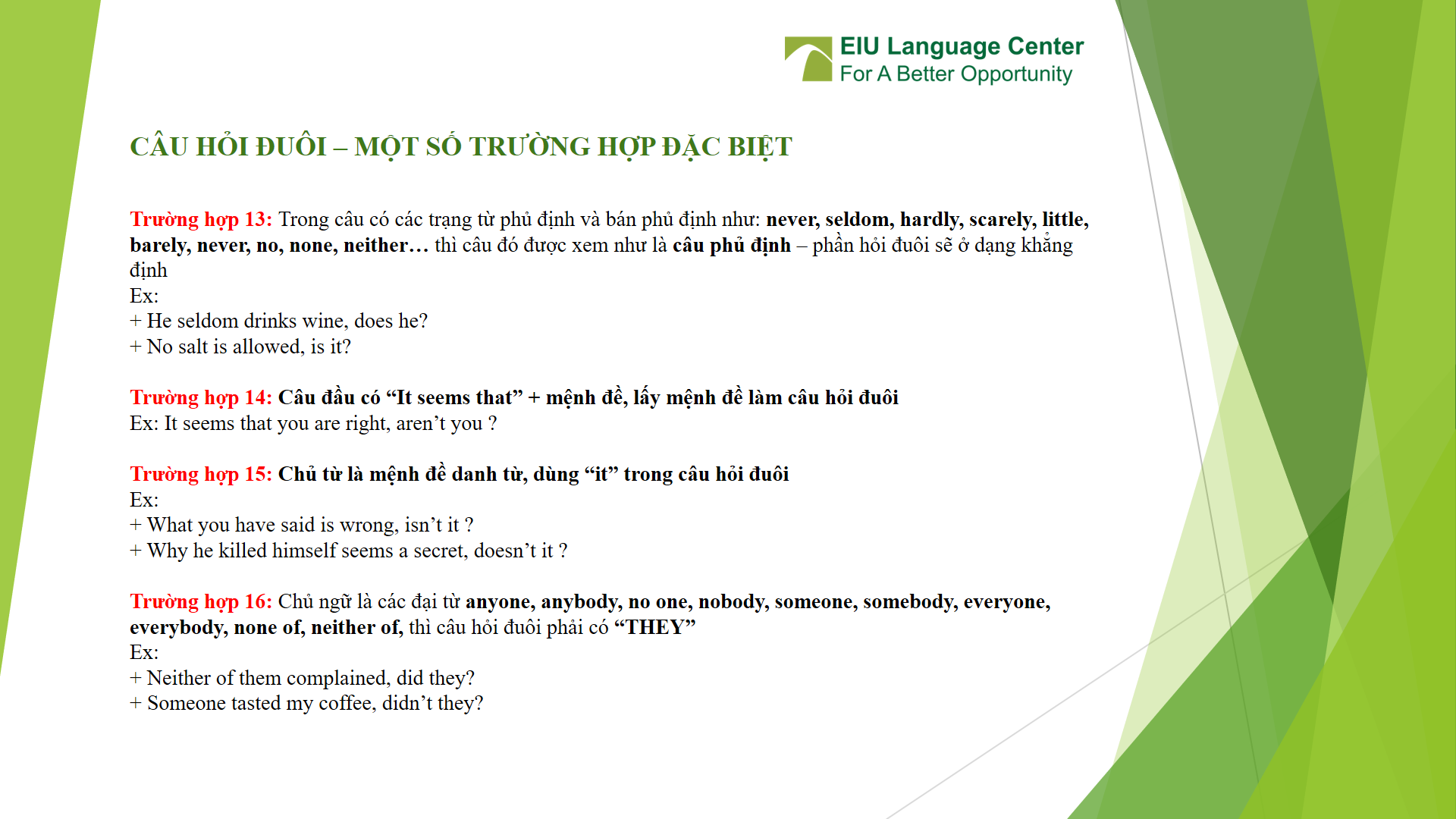 EIU Language Center
For A Better Opportunity

CÂU HỎI ĐUÔI – MỘT SỐ TRƯỜNG HỢP ĐẶC BIỆT

Trường hợp 13: Trong câu có các trạng từ phủ định và bán phủ định như: never, seldom, hardly, scarely, little, barely, never, no, none, neither… thì câu đó được xem như là câu phủ định – phần hỏi đuôi sẽ ở dạng khẳng định
Ex:
+ He seldom drinks wine, does he?
+ No salt is allowed, is it?

Trường hợp 14: Câu đầu có “It seems that” + mệnh đề, lấy mệnh đề làm câu hỏi đuôi
Ex: It seems that you are right, aren’t you ?

Trường hợp 15: Chủ từ là mệnh đề danh từ, dùng “it” trong câu hỏi đuôi
Ex:
+ What you have said is wrong, isn’t it ?
+ Why he killed himself seems a secret, doesn’t it ?

Trường hợp 16: Chủ ngữ là các đại từ anyone, anybody, no one, nobody, someone, somebody, everyone, everybody, none of, neither of, thì câu hỏi đuôi phải có “THEY”
Ex:
+ Neither of them complained, did they?
+ Someone tasted my coffee, didn’t they?